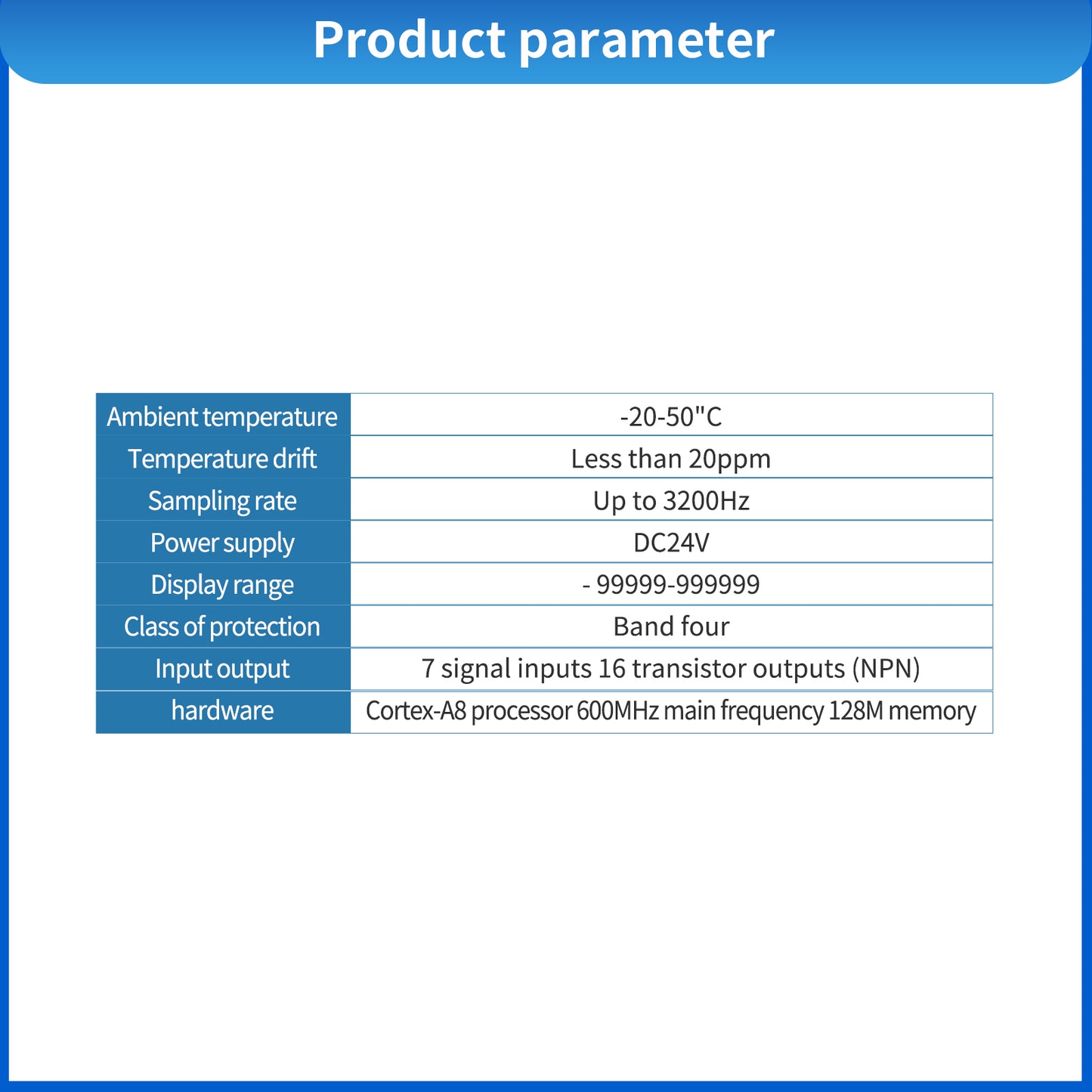 Product parameter

| Ambient temperature | -20-50"C |
|---|---|
| Temperature drift | Less than 20ppm |
| Sampling rate | Up to 3200Hz |
| Power supply | DC24V |
| Display range | - 99999-999999 |
| Class of protection | Band four |
| Input output | 7 signal inputs 16 transistor outputs (NPN) |
| hardware | Cortex-A8 processor 600MHz main frequency 128M memory |